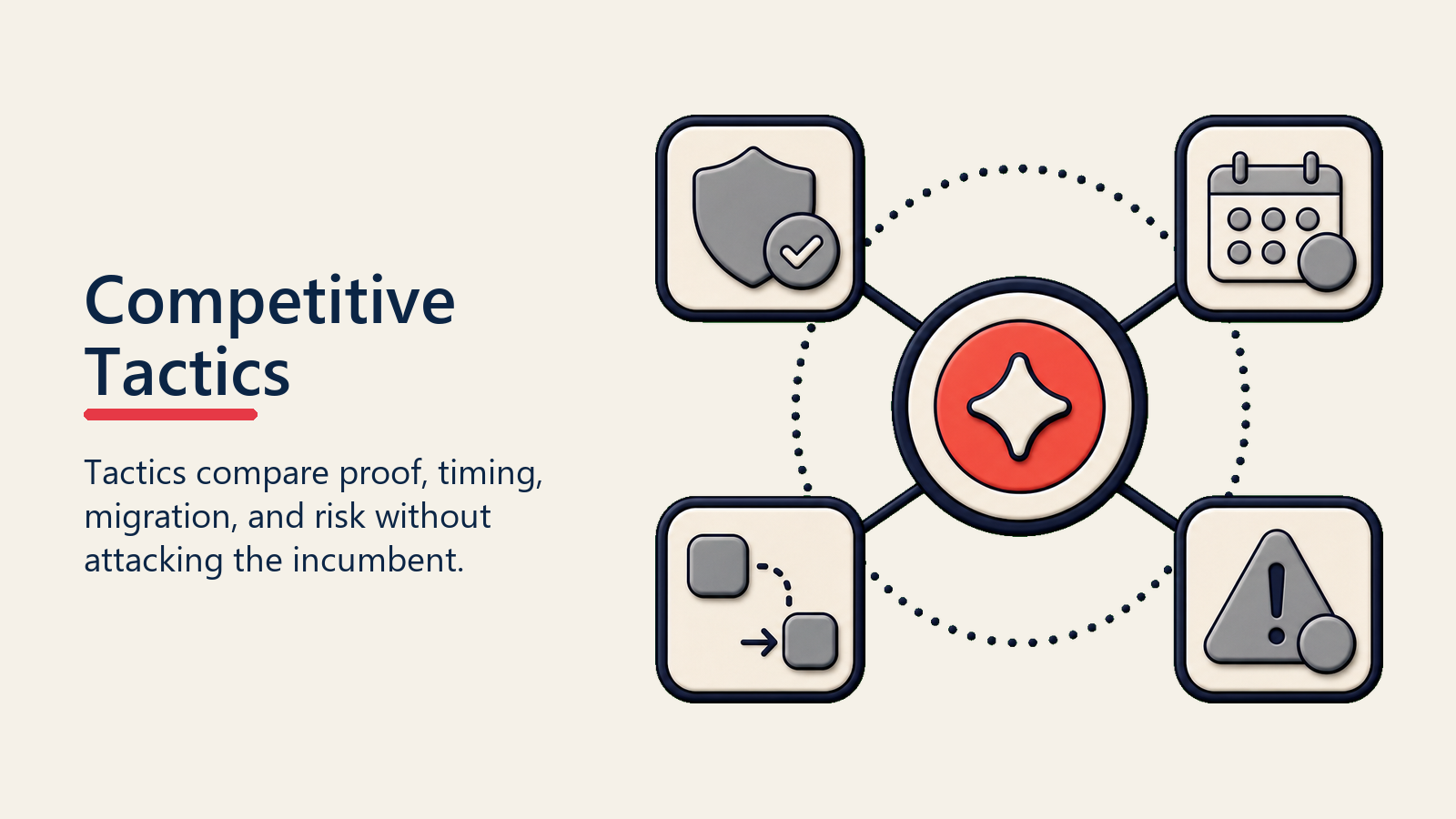 Competitive Tactics

Tactics compare proof, timing, migration, and risk without attacking the incumbent.